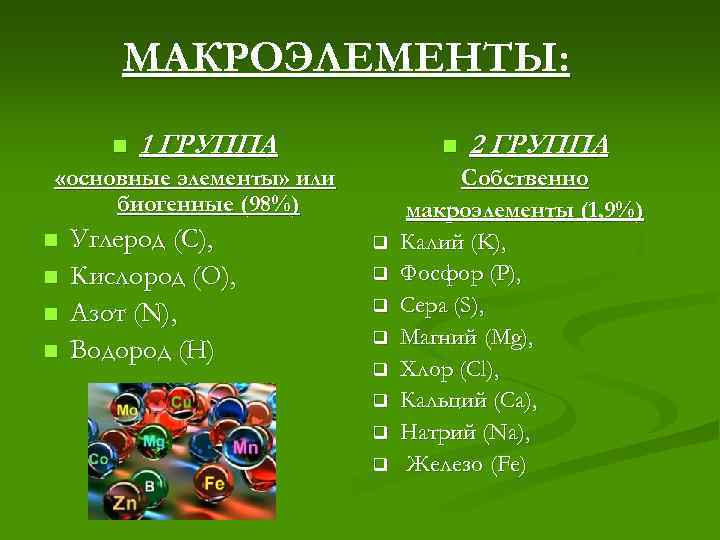 МАКРОЭЛЕМЕНТЫ:

1 ГРУППА

«основные элементы» или биогенные (98%)

Углерод (C),

Кислород (O),

Азот (N),

Водород (H)

Mo Cu Mg Mn Co B Fe Zn

2 ГРУППА

Собственно макроэлементы (1,9%)

Калий (K),

Фосфор (P),

Сера (S),

Магний (Mg),

Хлор (Cl),

Кальций (Ca),

Натрий (Na),

Железо (Fe)